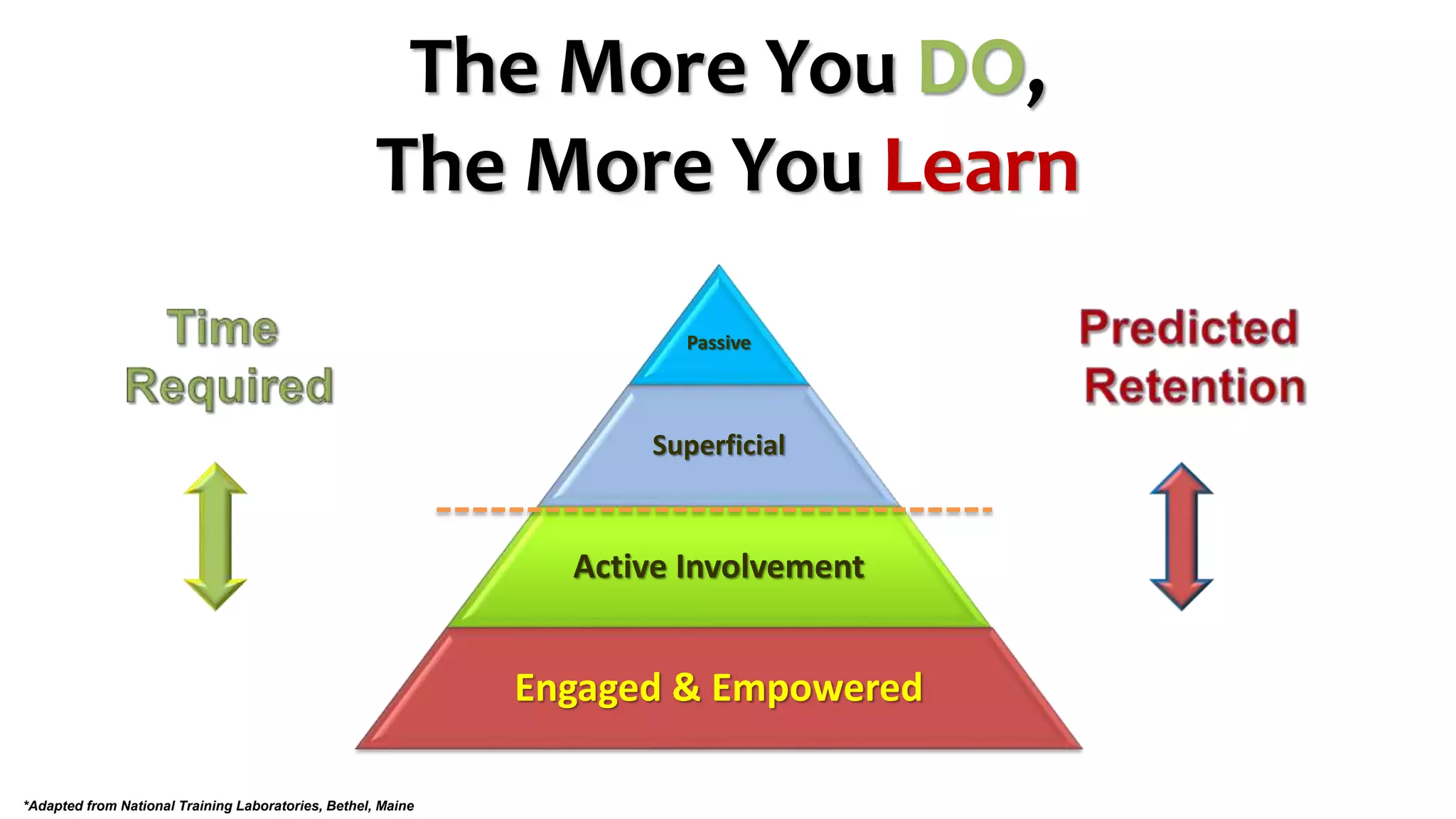 The More You DO,
The More You Learn

Time Required

Passive

Superficial

Active Involvement

Engaged & Empowered

Predicted Retention

*Adapted from National Training Laboratories, Bethel, Maine